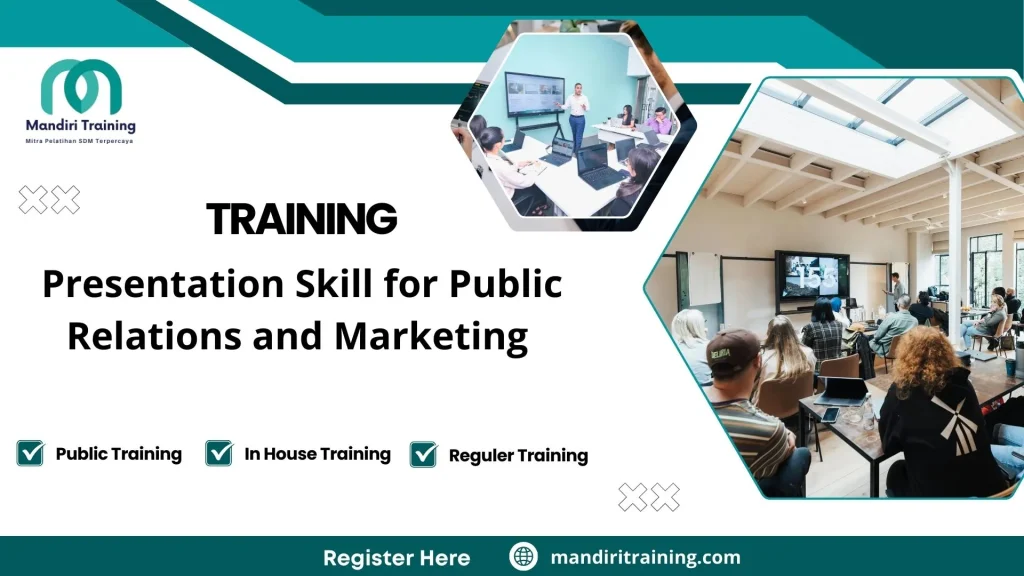 Mandiri Training
Mitra Pelatihan SDM Terpercaya

TRAINING

Presentation Skill for Public Relations and Marketing

Public Training In House Training Reguler Training

Register Here mandiritraining.com